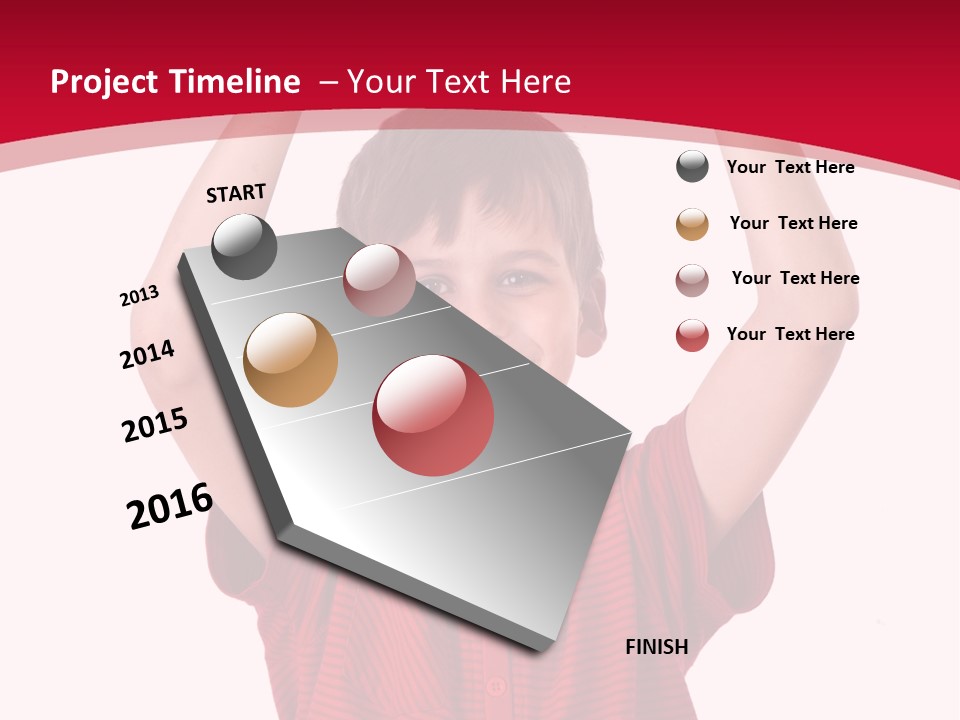 Project Timeline – Your Text Here

START

2013

2014

2015

2016

FINISH

Your Text Here

Your Text Here

Your Text Here

Your Text Here